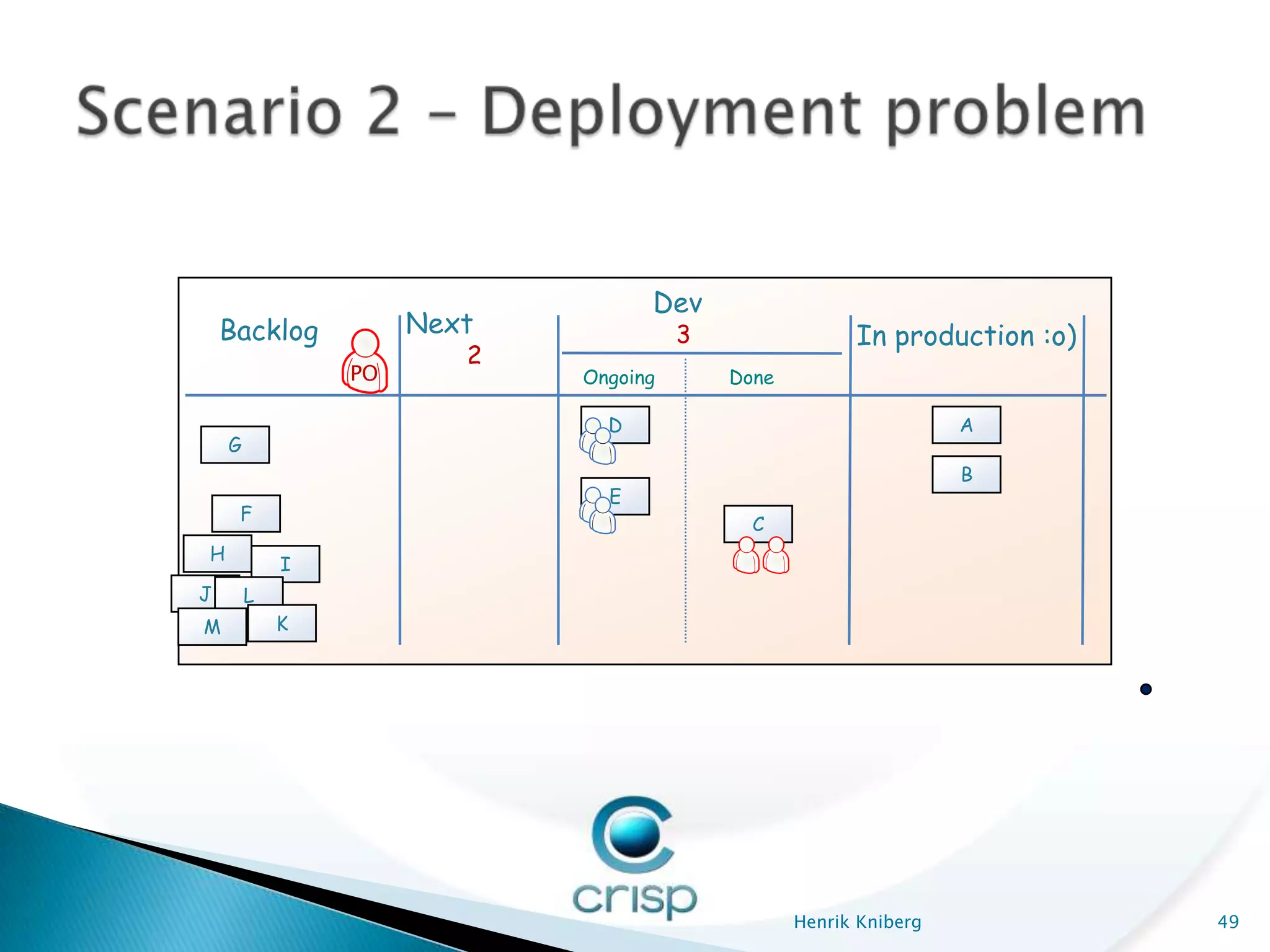 Scenario 2 – Deployment problem

Backlog

PO

Next
2

Dev
3

Ongoing

Done

In production :o)

G

F

H

I

J

L

M

K

D

E

C

A

B

crisp

Henrik Kniberg

49